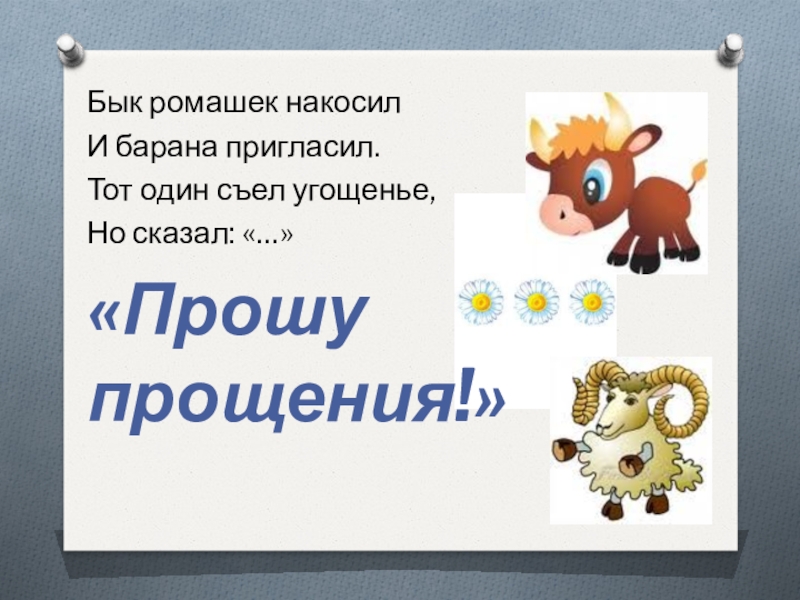 Бык ромашек накосил
И барана пригласил.
Тот один съел угощенье,
Но сказал: «...»

«Прошу прощения!»